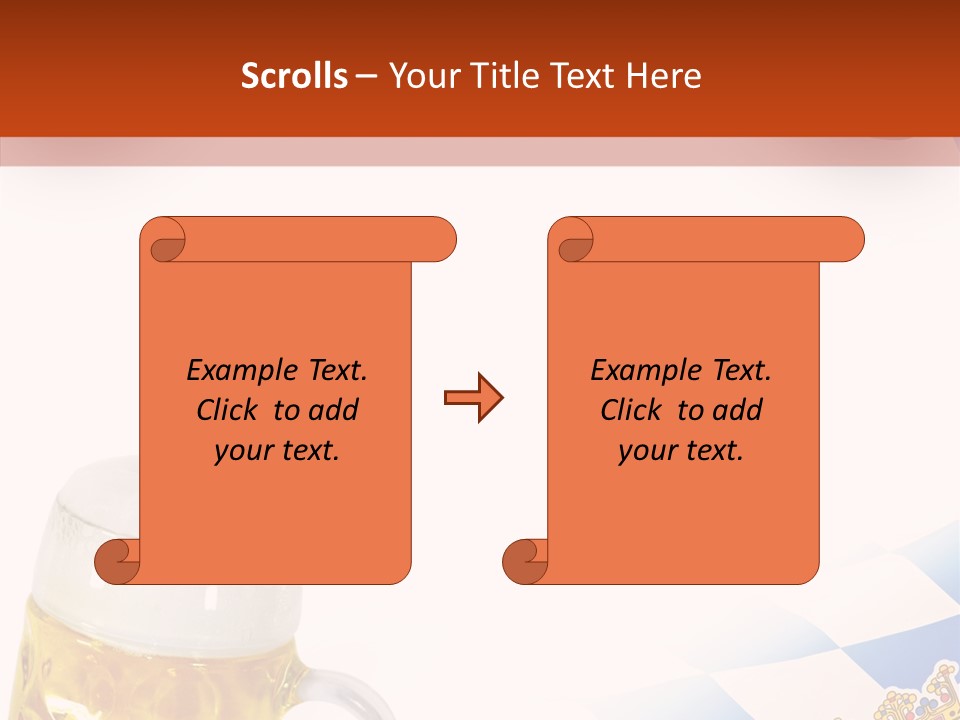 Scrolls – Your Title Text Here

Example Text. Click to add your text.

Example Text. Click to add your text.